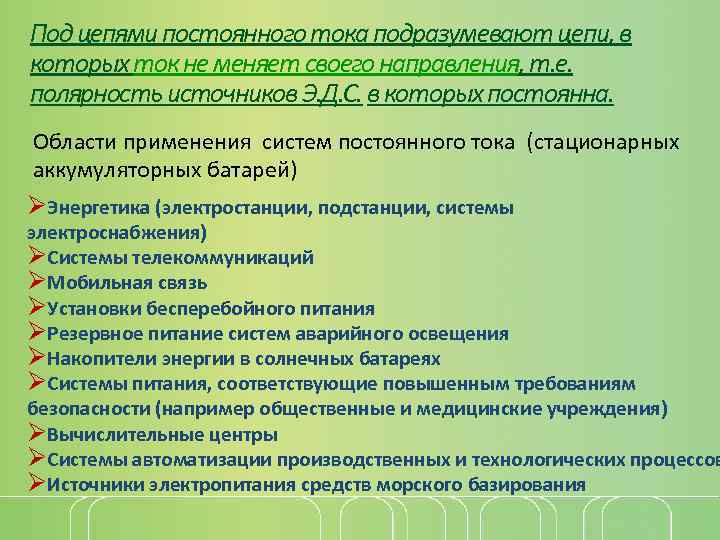 Под цепями постоянного тока подразумевают цепи, в которых ток не меняет своего направления, т.е. полярность источников Э.Д.С. в которых постоянна.

Области применения систем постоянного тока (стационарных аккумуляторных батарей)

➢Энергетика (электростанции, подстанции, системы электроснабжения)
➢Системы телекоммуникаций
➢Мобильная связь
➢Установки бесперебойного питания
➢Резервное питание систем аварийного освещения
➢Накопители энергии в солнечных батареях
➢Системы питания, соответствующие повышенным требованиям безопасности (например общественные и медицинские учреждения)
➢Вычислительные центры
➢Системы автоматизации производственных и технологических процессов
➢Источники электропитания средств морского базирования